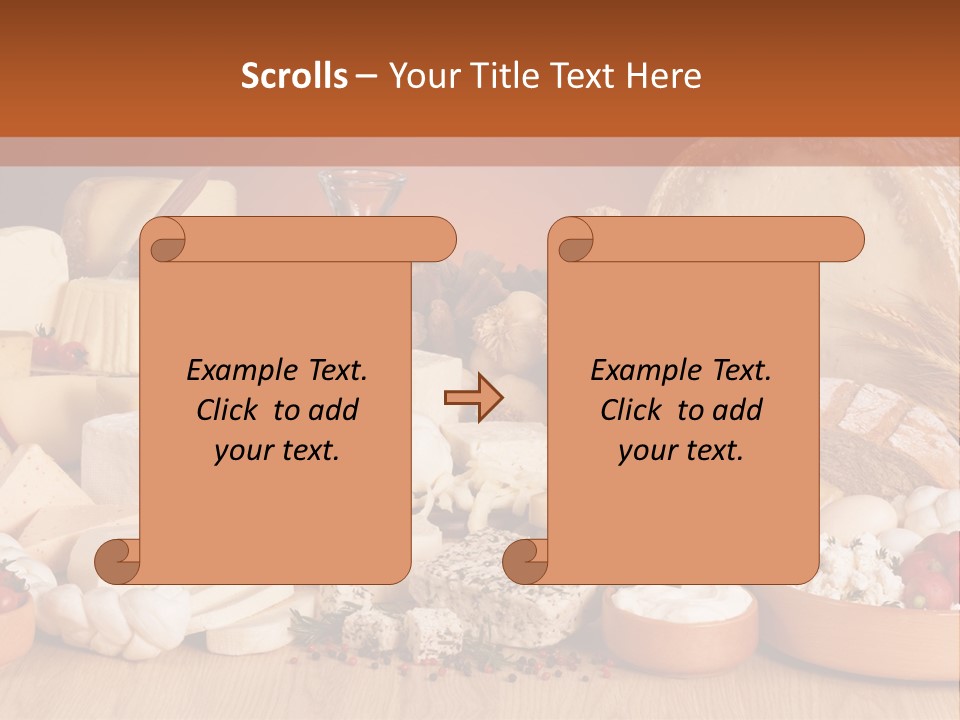 Scrolls – Your Title Text Here

Example Text. Click to add your text.

Example Text. Click to add your text.